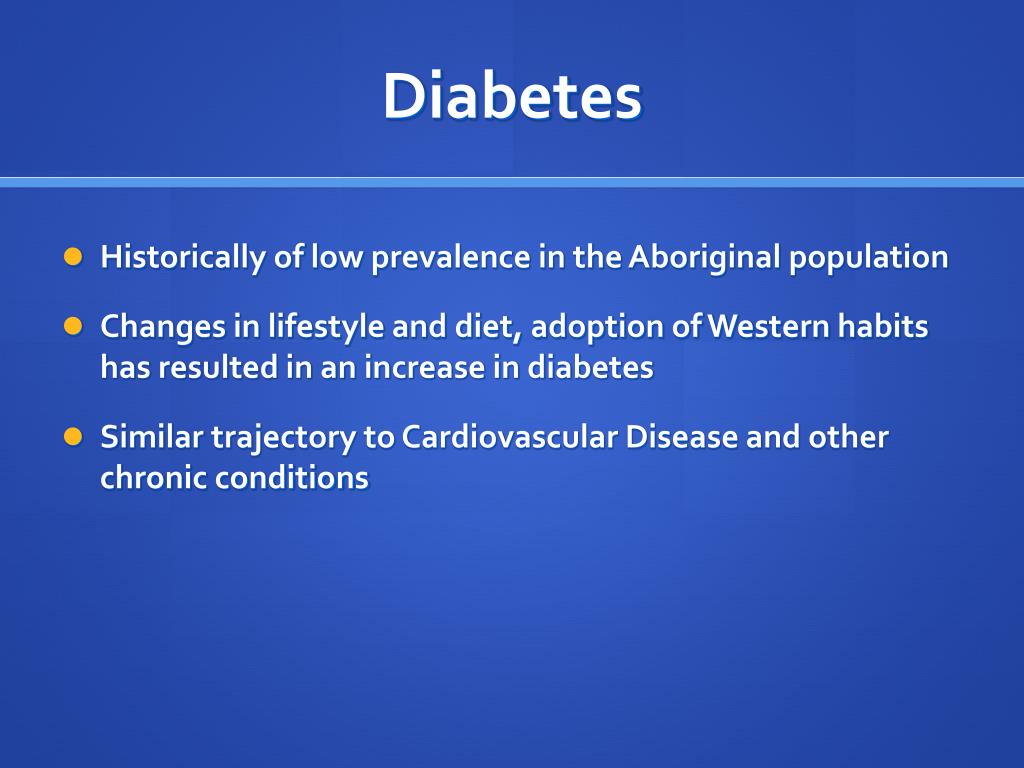 Diabetes

- Historically of low prevalence in the Aboriginal population
- Changes in lifestyle and diet, adoption of Western habits has resulted in an increase in diabetes
- Similar trajectory to Cardiovascular Disease and other chronic conditions